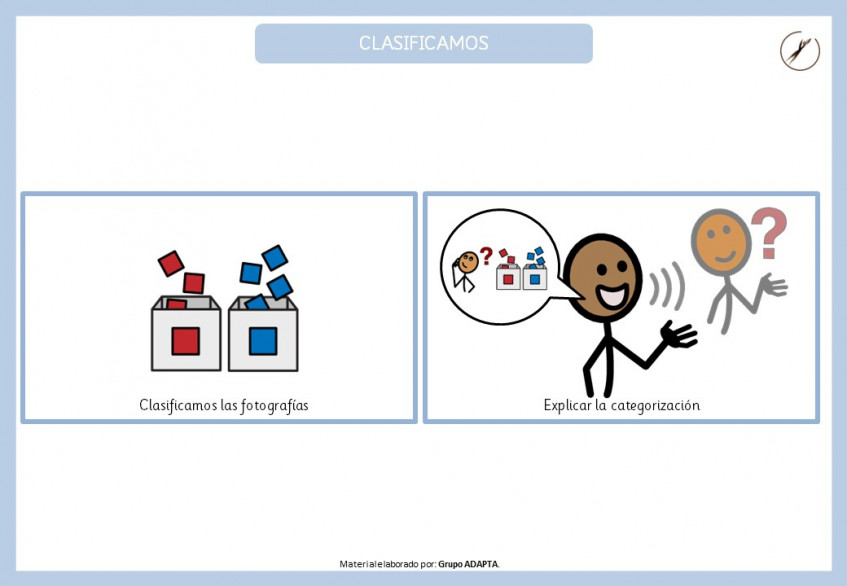 CLASIFICAMOS

Clasificamos las fotografías

Explicar la categorización

Material elaborado por: Grupo ADAPTA.